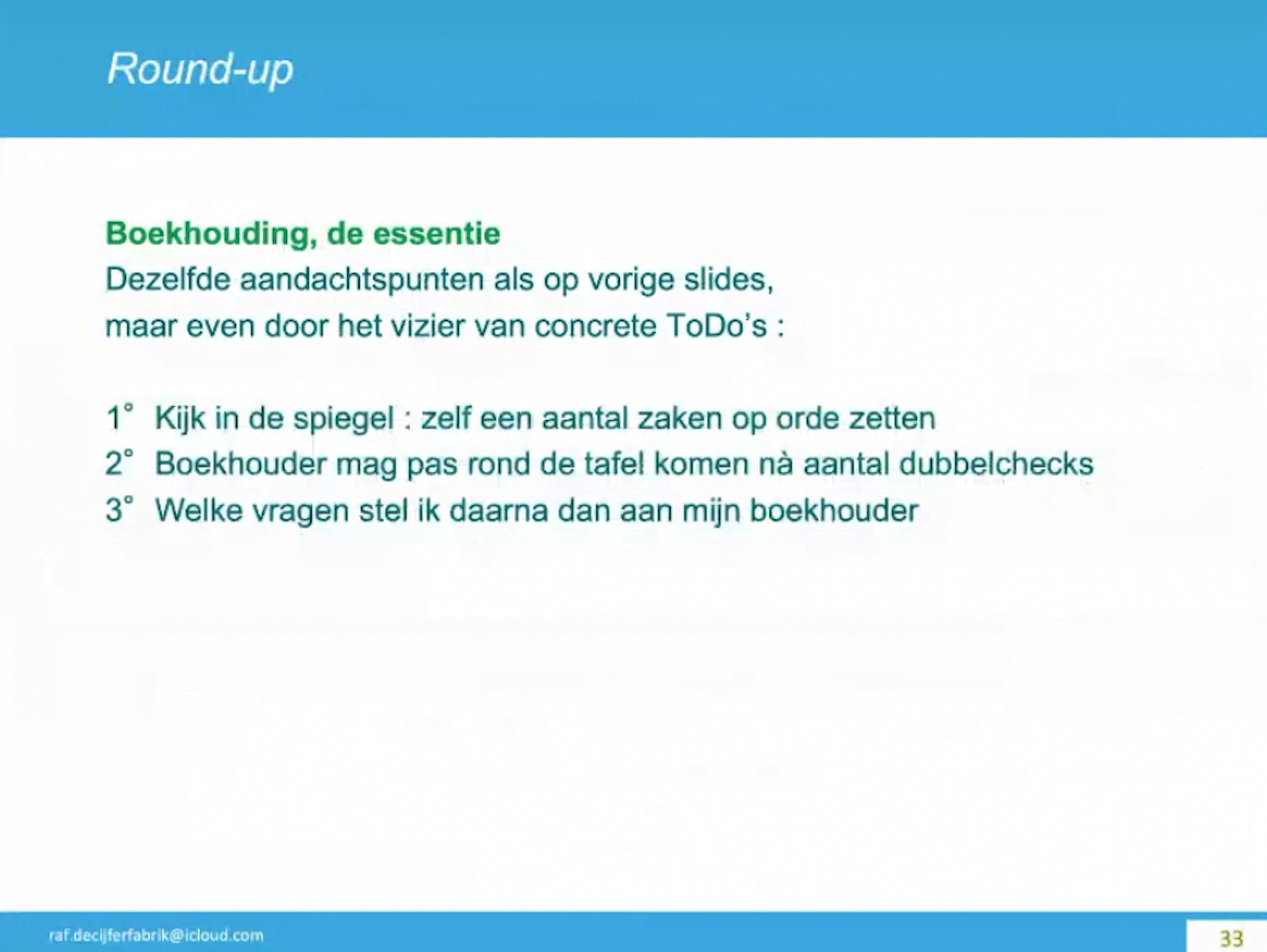 Round-up

Boekhouding, de essentie
Dezelfde aandachtspunten als op vorige slides,
maar even door het vizier van concrete ToDo's :

1° Kijk in de spiegel : zelf een aantal zaken op orde zetten
2° Boekhouder mag pas rond de tafel komen nà aantal dubbelchecks
3° Welke vragen stel ik daarna dan aan mijn boekhouder

raf.decijferfabrik@icloud.com
33